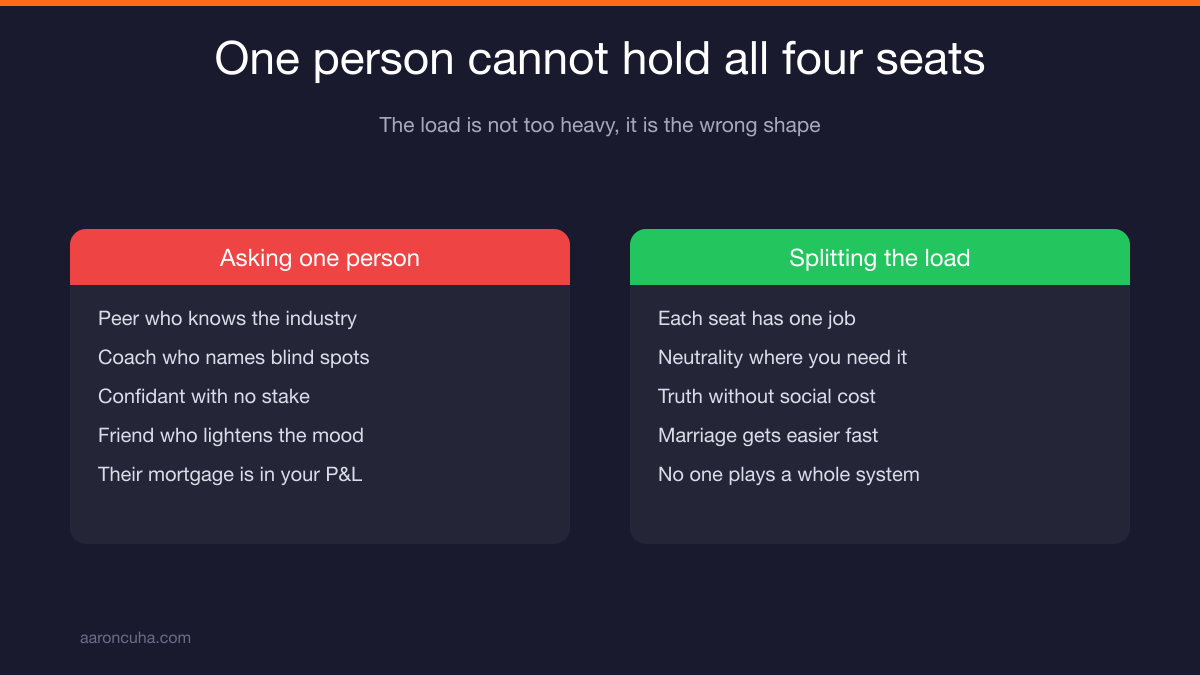 One person cannot hold all four seats

The load is not too heavy, it is the wrong shape

Asking one person

Peer who knows the industry

Coach who names blind spots

Confidant with no stake

Friend who lightens the mood

Their mortgage is in your P&L

Splitting the load

Each seat has one job

Neutrality where you need it

Truth without social cost

Marriage gets easier fast

No one plays a whole system

aaroncuha.com